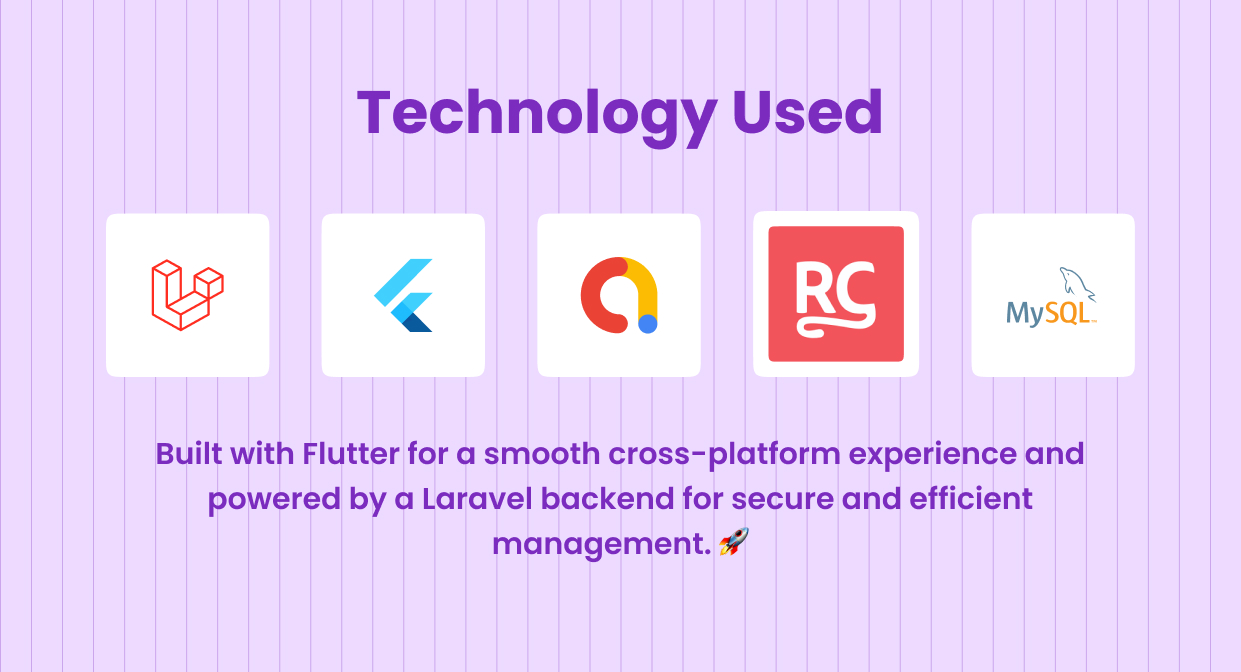 Technology Used

RC

MySQL

Built with Flutter for a smooth cross-platform experience and powered by a Laravel backend for secure and efficient management. 🚀